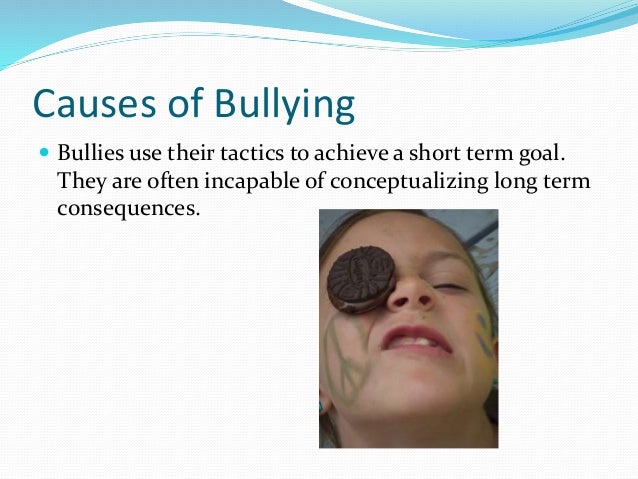 Causes of Bullying

Bullies use their tactics to achieve a short term goal. They are often incapable of conceptualizing long term consequences.